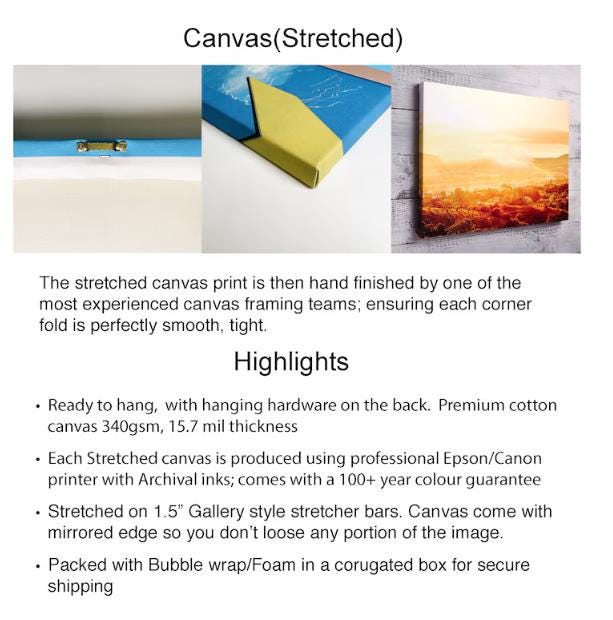 Canvas(Stretched)

The stretched canvas print is then hand finished by one of the most experienced canvas framing teams; ensuring each corner fold is perfectly smooth, tight.

Highlights

• Ready to hang, with hanging hardware on the back. Premium cotton canvas 340gsm, 15.7 mil thickness

• Each Stretched canvas is produced using professional Epson/Canon printer with Archival inks; comes with a 100+ year colour guarantee

• Stretched on 1.5" Gallery style stretcher bars. Canvas come with mirrored edge so you don't loose any portion of the image.

• Packed with Bubble wrap/Foam in a corugated box for secure shipping